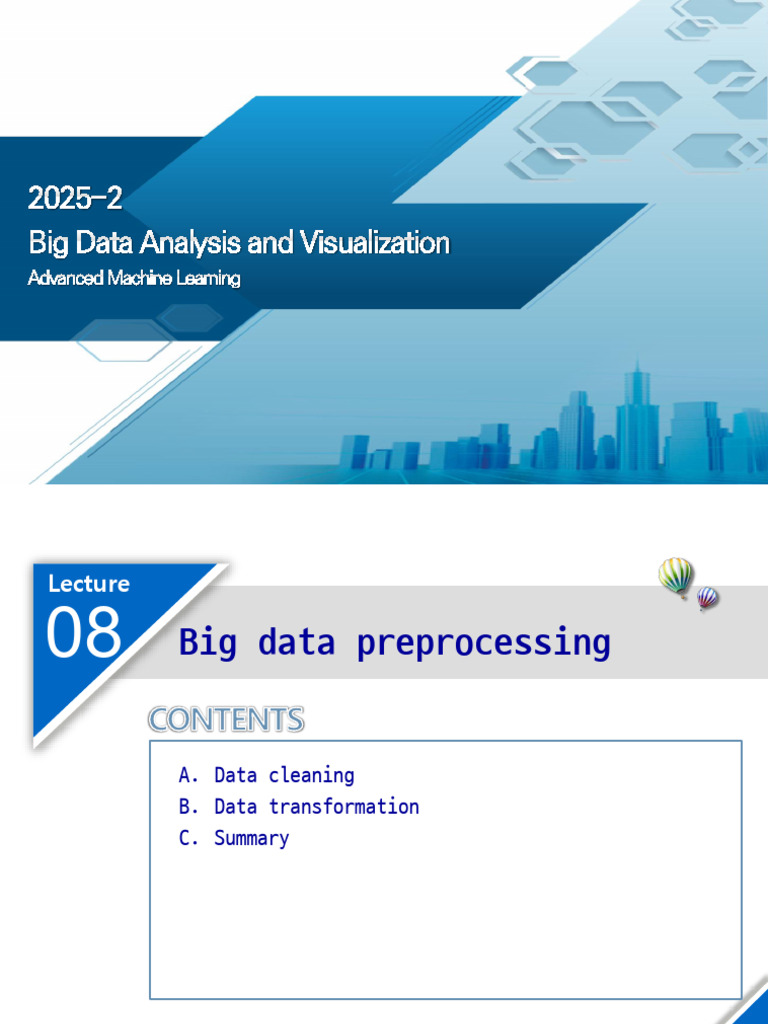 2025-2
Big Data Analysis and Visualization
Advanced Machine Learning

Lecture
08
Big data preprocessing

CONTENTS

A. Data cleaning
B. Data transformation
C. Summary